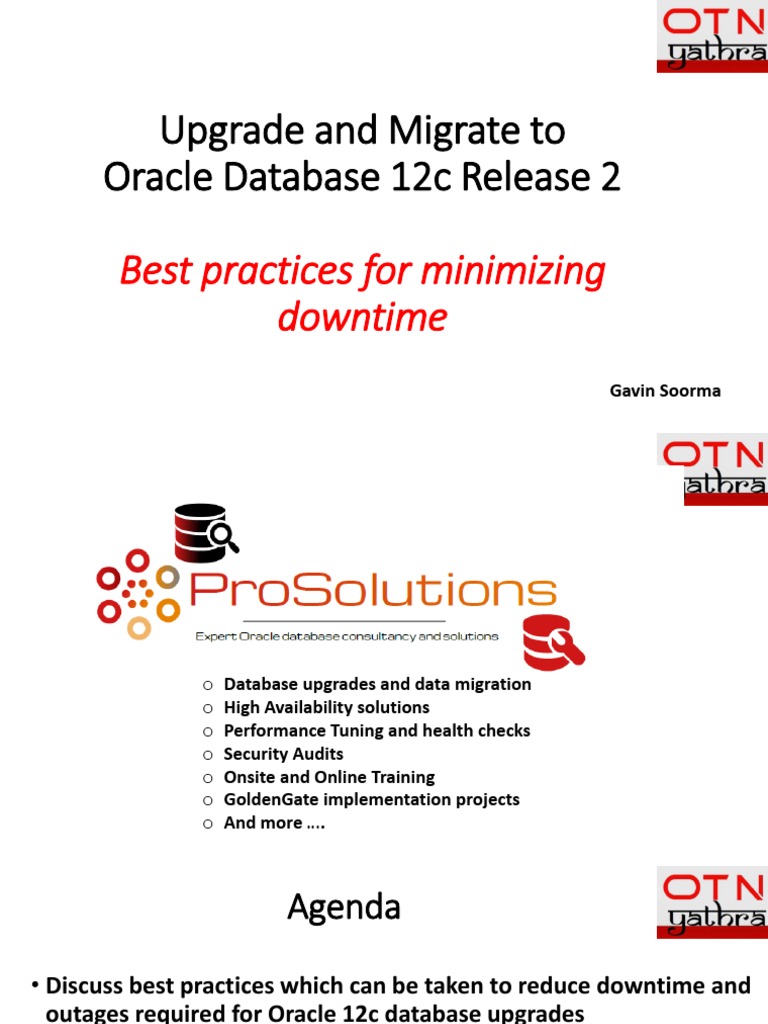 OTN yathra

Upgrade and Migrate to Oracle Database 12c Release 2

Best practices for minimizing downtime

Gavin Soorma

OTN yathra

ProSolutions

Expert Oracle database consultancy and solutions

o Database upgrades and data migration
o High Availability solutions
o Performance Tuning and health checks
o Security Audits
o Onsite and Online Training
o GoldenGate implementation projects
o And more ….

OTN yathra

Agenda

• Discuss best practices which can be taken to reduce downtime and outages required for Oracle 12c database upgrades